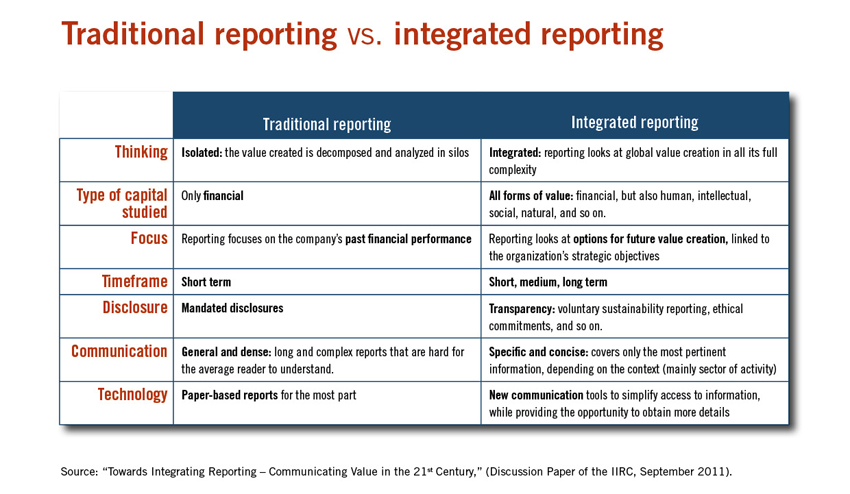 Traditional reporting vs. integrated reporting

| | Traditional reporting | Integrated reporting |
|---|---|---|
| Thinking | Isolated: the value created is decomposed and analyzed in silos | Integrated: reporting looks at global value creation in all its full complexity |
| Type of capital studied | Only financial | All forms of value: financial, but also human, intellectual, social, natural, and so on. |
| Focus | Reporting focuses on the company's past financial performance | Reporting looks at options for future value creation, linked to the organization's strategic objectives |
| Timeframe | Short term | Short, medium, long term |
| Disclosure | Mandated disclosures | Transparency: voluntary sustainability reporting, ethical commitments, and so on. |
| Communication | General and dense: long and complex reports that are hard for the average reader to understand. | Specific and concise: covers only the most pertinent information, depending on the context (mainly sector of activity) |
| Technology | Paper-based reports for the most part | New communication tools to simplify access to information, while providing the opportunity to obtain more details |

Source: "Towards Integrating Reporting – Communicating Value in the 21$^{st}$ Century," (Discussion Paper of the IIRC, September 2011).